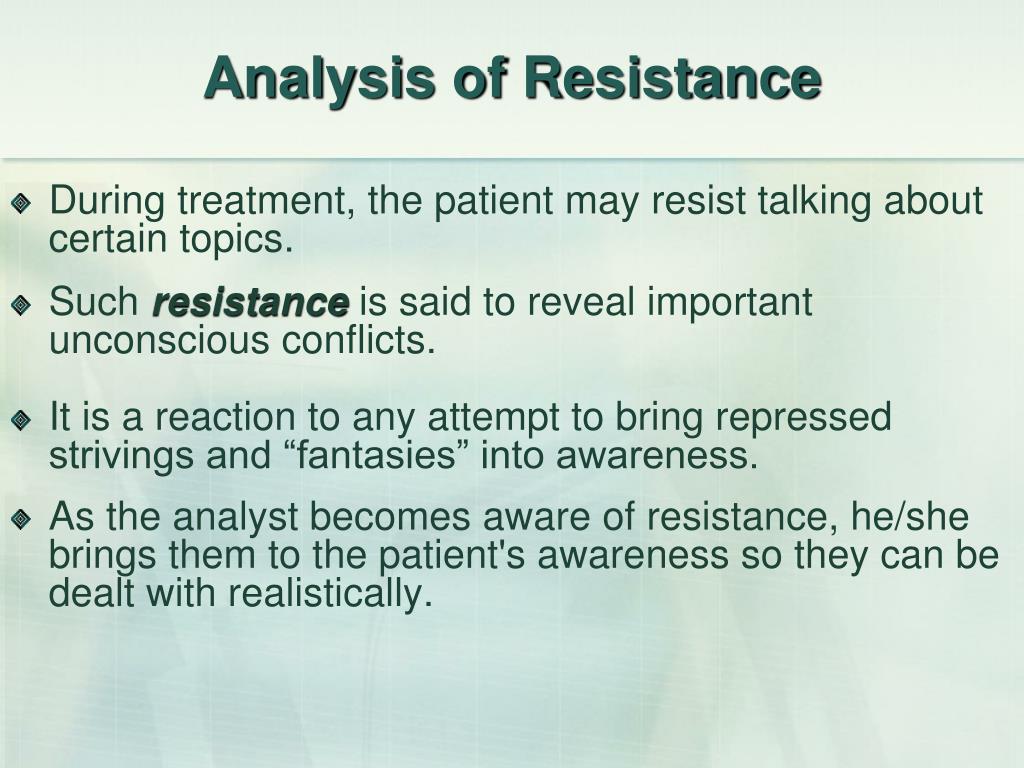 Analysis of Resistance

During treatment, the patient may resist talking about certain topics.

Such resistance is said to reveal important unconscious conflicts.

It is a reaction to any attempt to bring repressed strivings and “fantasies” into awareness.

As the analyst becomes aware of resistance, he/she brings them to the patient's awareness so they can be dealt with realistically.